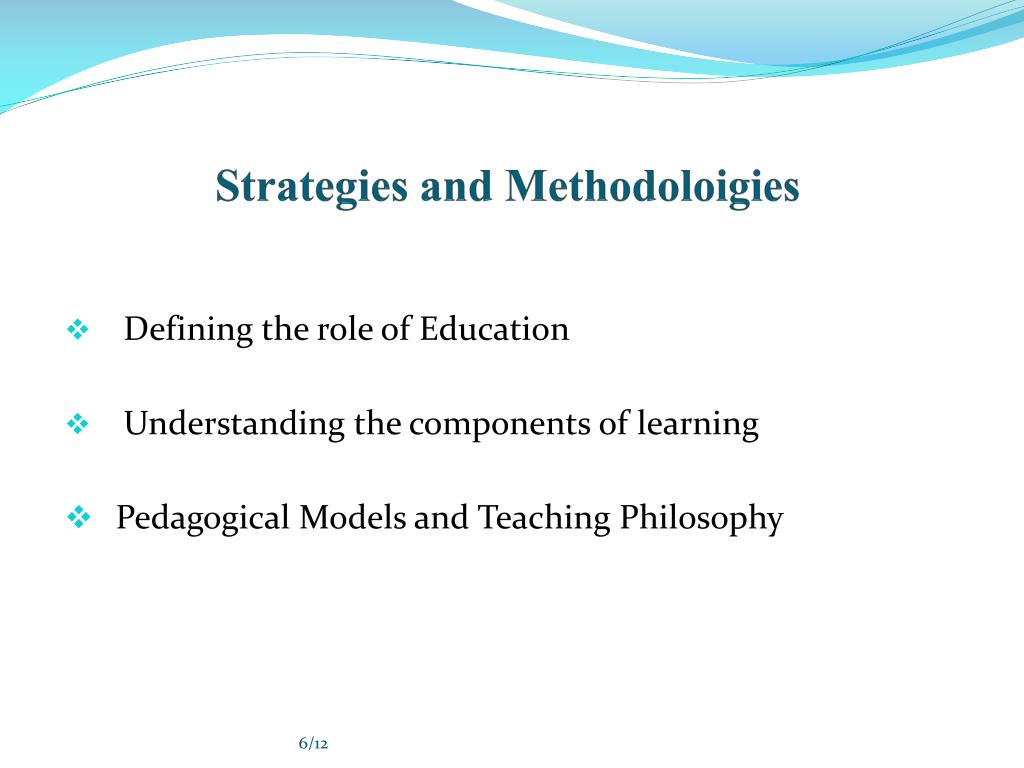 Strategies and Methodoloigies

❖ Defining the role of Education

❖ Understanding the components of learning

❖ Pedagogical Models and Teaching Philosophy

6/12